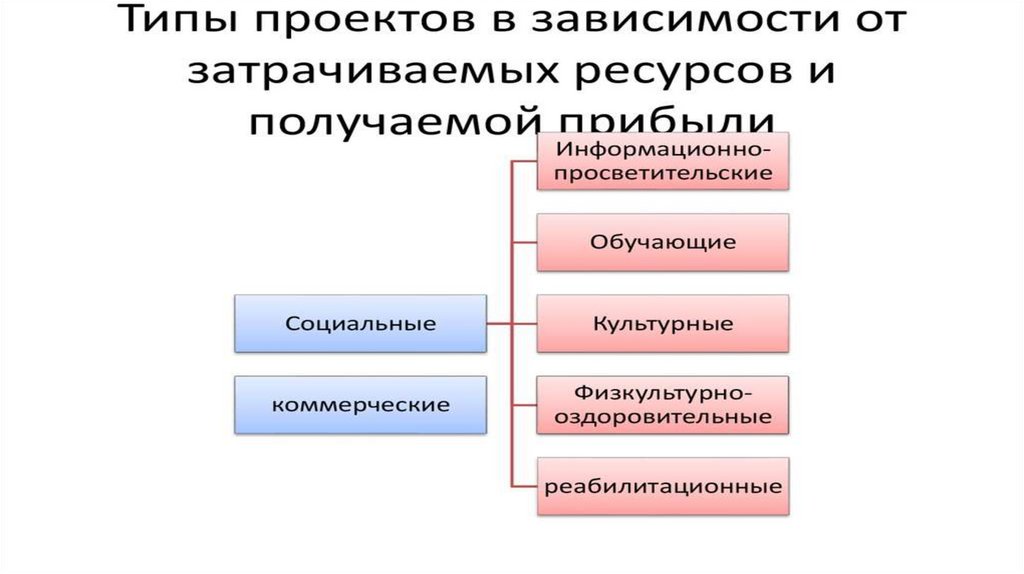 Типы проектов в зависимости от затрачиваемых ресурсов и получаемой прибыли

Социальные

коммерческие

Информационно-просветительские

Обучающие

Культурные

Физкультурно-оздоровительные

реабилитационные